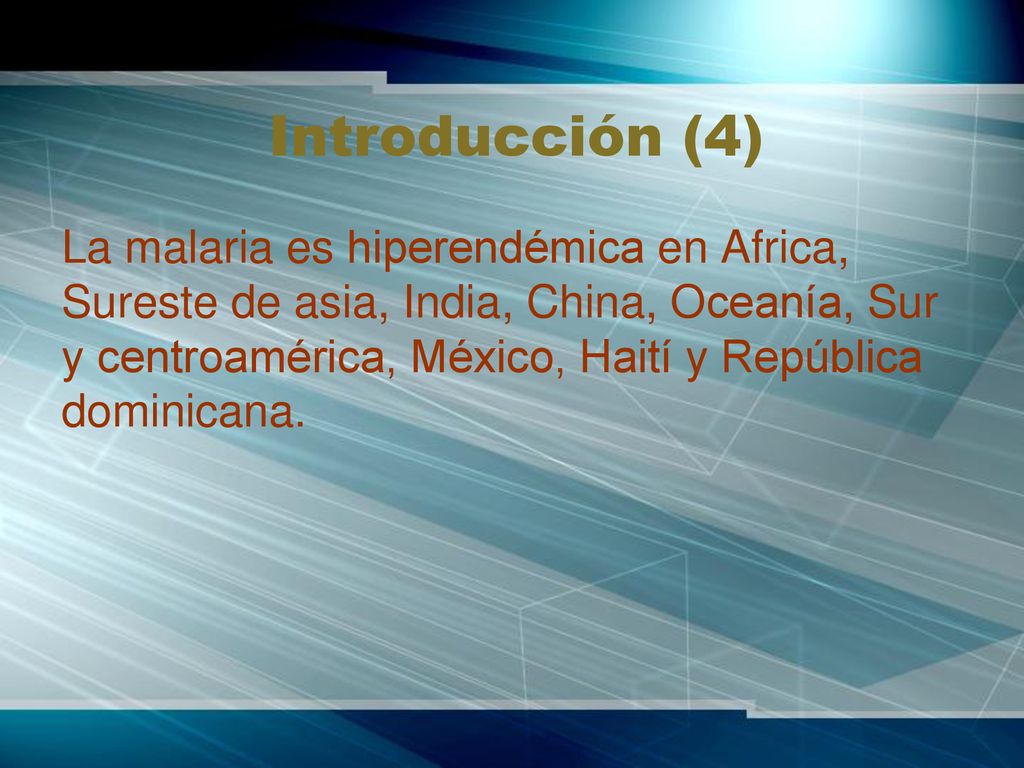 Introducción (4)

La malaria es hiperendémica en Africa, Sureste de asia, India, China, Oceanía, Sur y centroamérica, México, Haití y República dominicana.